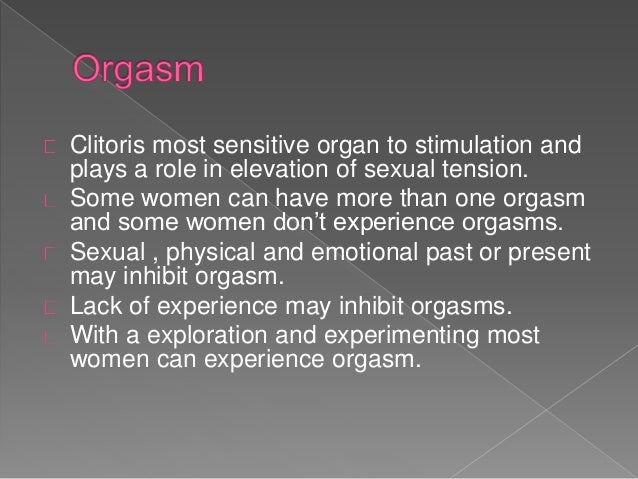 Orgasm

Clitoris most sensitive organ to stimulation and plays a role in elevation of sexual tension.

Some women can have more than one orgasm and some women don't experience orgasms.

Sexual , physical and emotional past or present may inhibit orgasm.

Lack of experience may inhibit orgasms.

With a exploration and experimenting most women can experience orgasm.